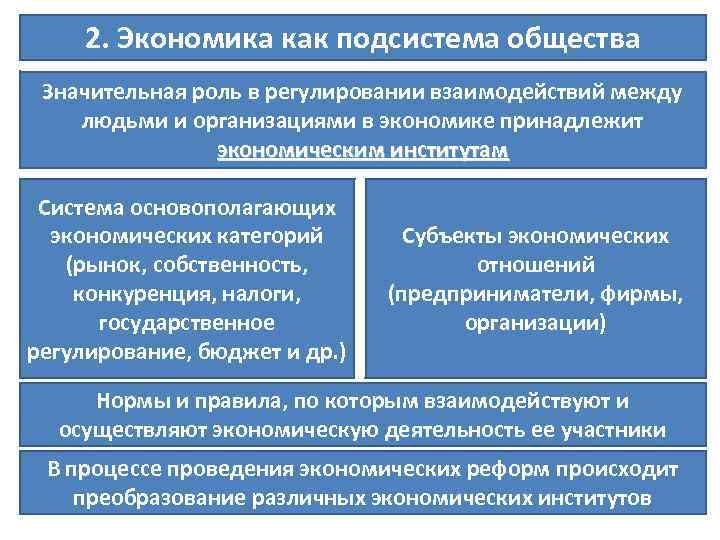 2. Экономика как подсистема общества

Значительная роль в регулировании взаимодействий между людьми и организациями в экономике принадлежит экономическим институтам

Система основополагающих экономических категорий (рынок, собственность, конкуренция, налоги, государственное регулирование, бюджет и др.)

Субъекты экономических отношений (предприниматели, фирмы, организации)

Нормы и правила, по которым взаимодействуют и осуществляют экономическую деятельность ее участники

В процессе проведения экономических реформ происходит преобразование различных экономических институтов